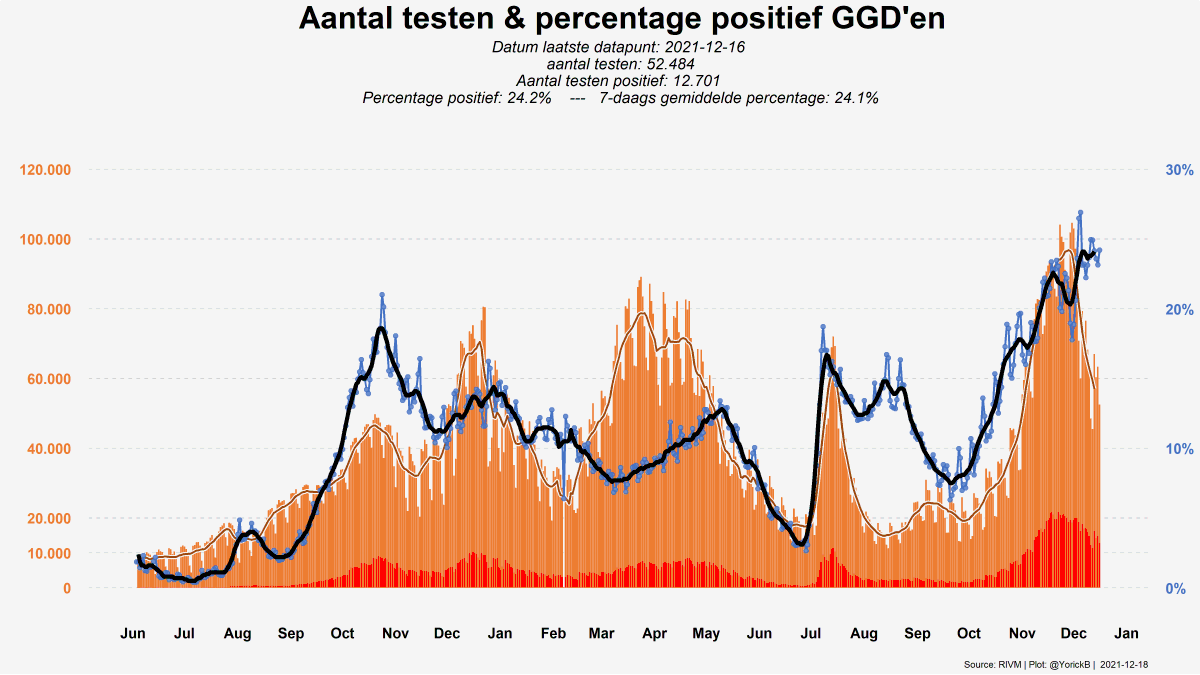 Aantal testen & percentage positief GGD'en

Datum laatste datapunt: 2021-12-16
aantal testen: 52.484
Aantal testen positief: 12.701
Percentage positief: 24.2% --- 7-daags gemiddelde percentage: 24.1%

120.000
100.000
80.000
60.000
40.000
20.000
10.000
0

30%
20%
10%
0%

Jun Jul Aug Sep Oct Nov Dec Jan Feb Mar Apr May Jun Jul Aug Sep Oct Nov Dec Jan

Source: RIVM | Plot: @YorickB | 2021-12-18